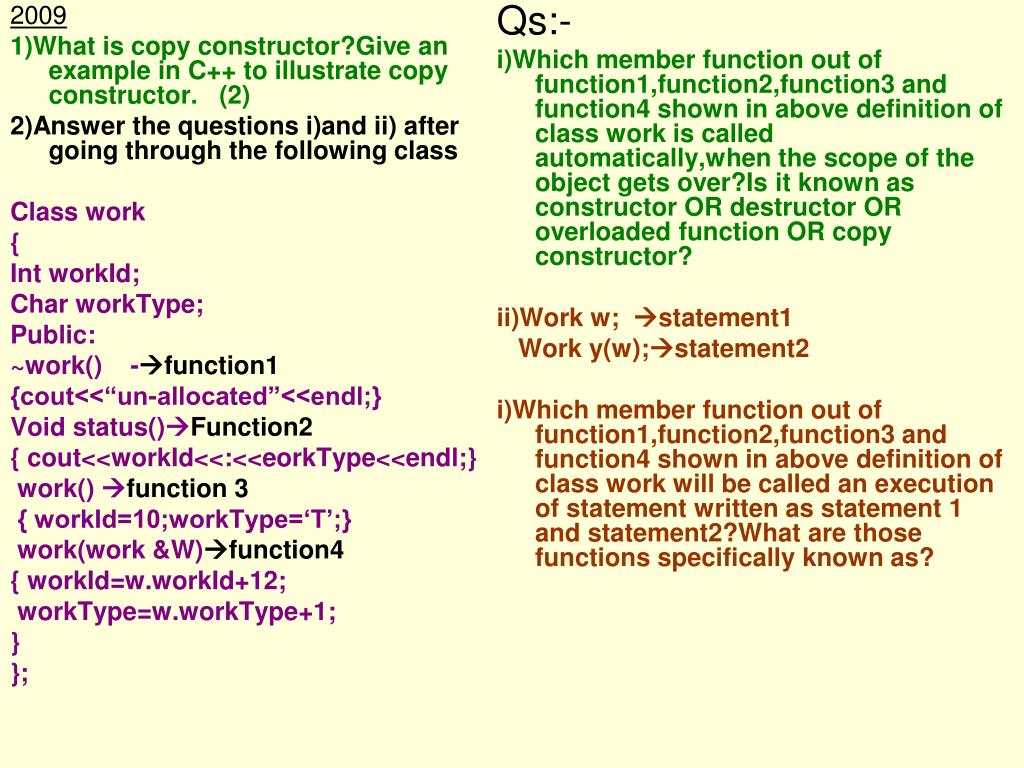 2009
1)What is copy constructor?Give an example in C++ to illustrate copy constructor. (2)
2)Answer the questions i)and ii) after going through the following class

Class work
{
Int workId;
Char workType;
Public:
~work() -→function1
{cout<<“un-allocated”<<endl;}
Void status()→Function2
{ cout<<workId<<:<<eorkType<<endl;}
work() →function 3
{ workId=10;workType=‘T’;}
work(work &W)→function4
{ workId=w.workId+12;
workType=w.workType+1;
}
};

Qs:-
i)Which member function out of function1,function2,function3 and function4 shown in above definition of class work is called automatically,when the scope of the object gets over?Is it known as constructor OR destructor OR overloaded function OR copy constructor?

ii)Work w; →statement1
Work y(w);→statement2

i)Which member function out of function1,function2,function3 and function4 shown in above definition of class work will be called an execution of statement written as statement 1 and statement2?What are those functions specifically known as?